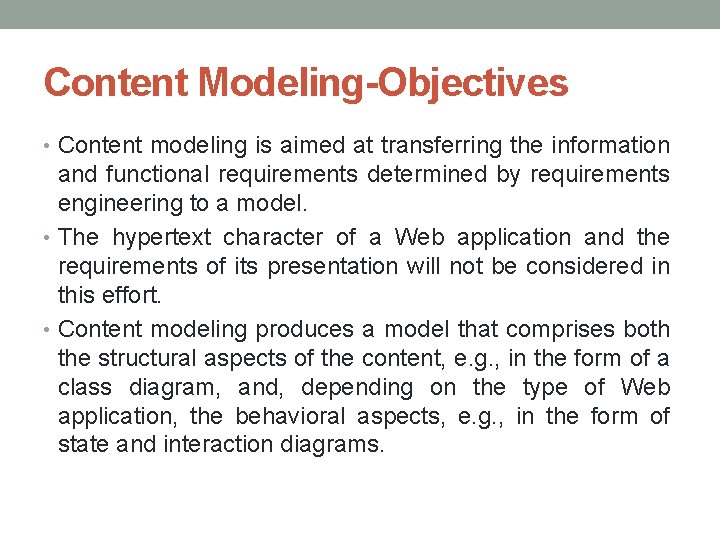 Content Modeling-Objectives

• Content modeling is aimed at transferring the information and functional requirements determined by requirements engineering to a model.

• The hypertext character of a Web application and the requirements of its presentation will not be considered in this effort.

• Content modeling produces a model that comprises both the structural aspects of the content, e.g., in the form of a class diagram, and, depending on the type of Web application, the behavioral aspects, e.g., in the form of state and interaction diagrams.